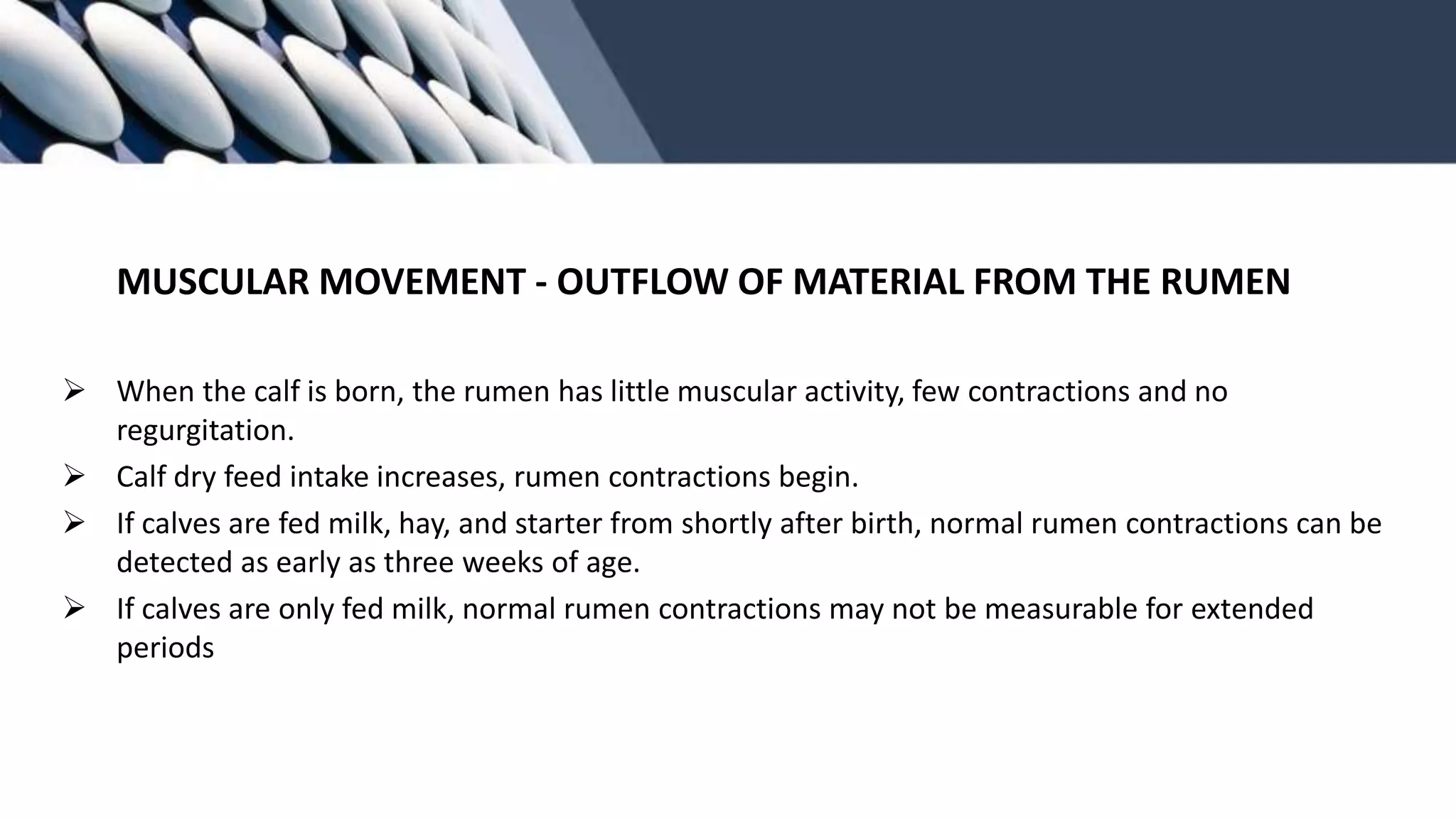 MUSCULAR MOVEMENT - OUTFLOW OF MATERIAL FROM THE RUMEN

➢ When the calf is born, the rumen has little muscular activity, few contractions and no regurgitation.

➢ Calf dry feed intake increases, rumen contractions begin.

➢ If calves are fed milk, hay, and starter from shortly after birth, normal rumen contractions can be detected as early as three weeks of age.

➢ If calves are only fed milk, normal rumen contractions may not be measurable for extended periods